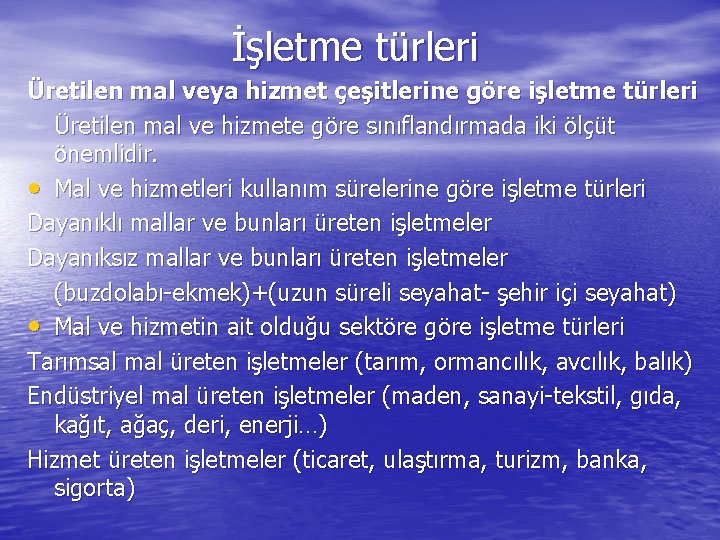 İşletme türleri

Üretilen mal veya hizmet çeşitlerine göre işletme türleri

Üretilen mal ve hizmete göre sınıflandırmada iki ölçüt önemlidir.

• Mal ve hizmetleri kullanım sürelerine göre işletme türleri

Dayanıklı mallar ve bunları üreten işletmeler

Dayanıksız mallar ve bunları üreten işletmeler (buzdolabı-ekmek)+(uzun süreli seyahat- şehir içi seyahat)

• Mal ve hizmetin ait olduğu sektöre göre işletme türleri

Tarımsal mal üreten işletmeler (tarım, ormancılık, avcılık, balık)

Endüstriyel mal üreten işletmeler (maden, sanayi-tekstil, gıda, kağıt, ağaç, deri, enerji…)

Hizmet üreten işletmeler (ticaret, ulaştırma, turizm, banka, sigorta)